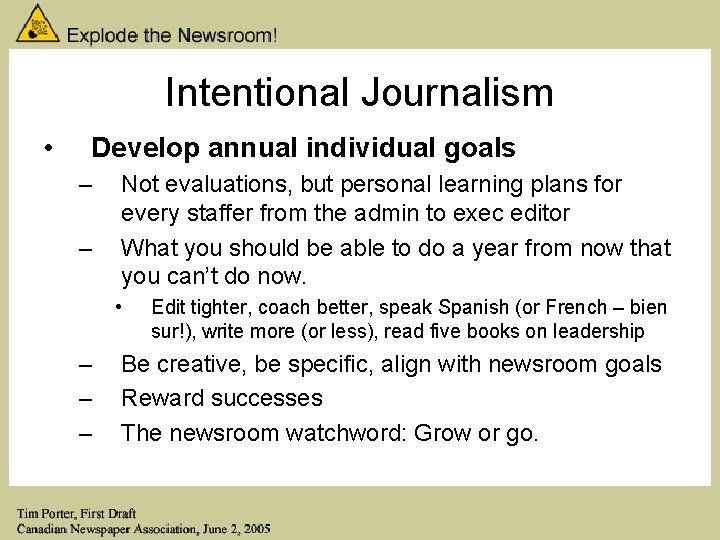 Explode the Newsroom!

Intentional Journalism

• Develop annual individual goals
– Not evaluations, but personal learning plans for every staffer from the admin to exec editor
– What you should be able to do a year from now that you can't do now.
• Edit tighter, coach better, speak Spanish (or French – bien sur!), write more (or less), read five books on leadership
– Be creative, be specific, align with newsroom goals
– Reward successes
– The newsroom watchword: Grow or go.

Tim Porter, First Draft
Canadian Newspaper Association, June 2, 2005